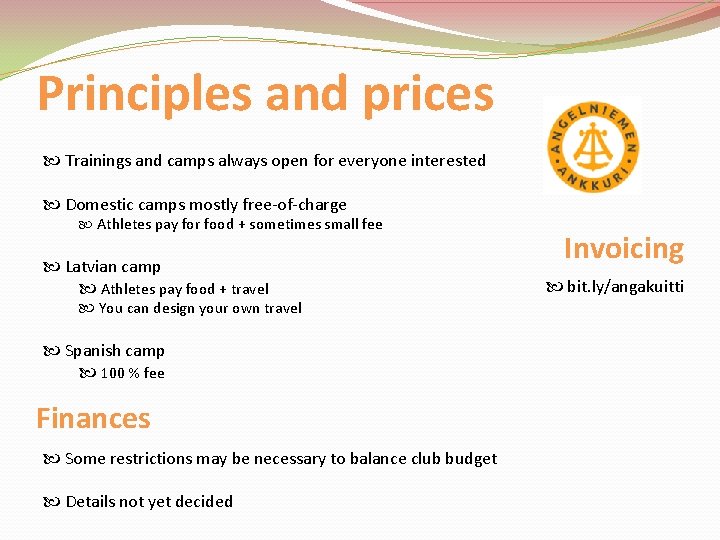 Principles and prices

Trainings and camps always open for everyone interested

Domestic camps mostly free-of-charge

Athletes pay for food + sometimes small fee

Latvian camp

Athletes pay food + travel

You can design your own travel

Spanish camp

100 % fee

Finances

Some restrictions may be necessary to balance club budget

Details not yet decided

ANGELNIEMEN ANKKURI

Invoicing

bit.ly/angakuitti